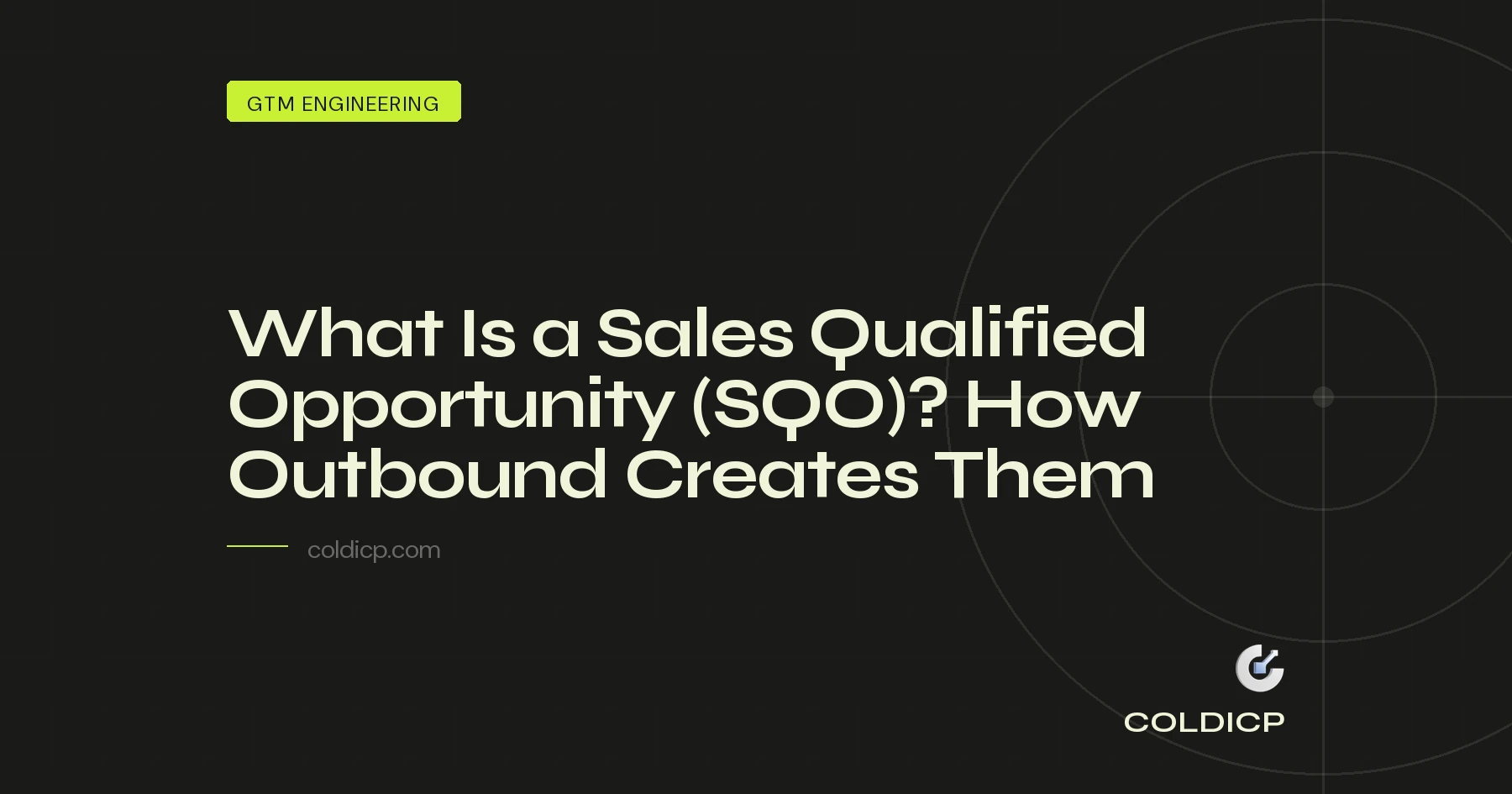 GTM ENGINEERING

What Is a Sales Qualified Opportunity (SQO)? How Outbound Creates Them

coldicp.com

COLDICP